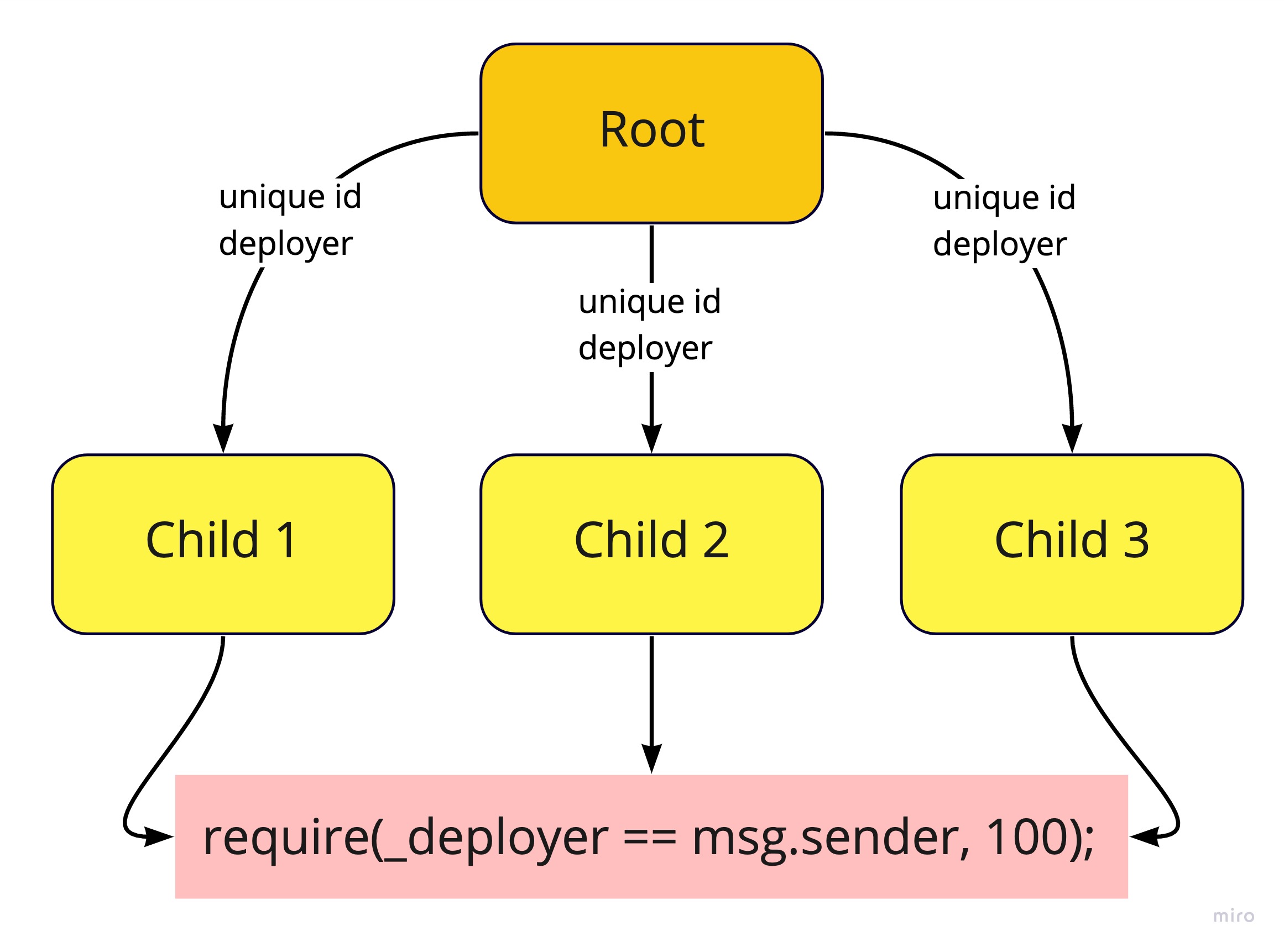 Root

unique id
deployer

unique id
deployer

unique id
deployer

Child 1

Child 2

Child 3

require(_deployer == msg.sender, 100);

miro